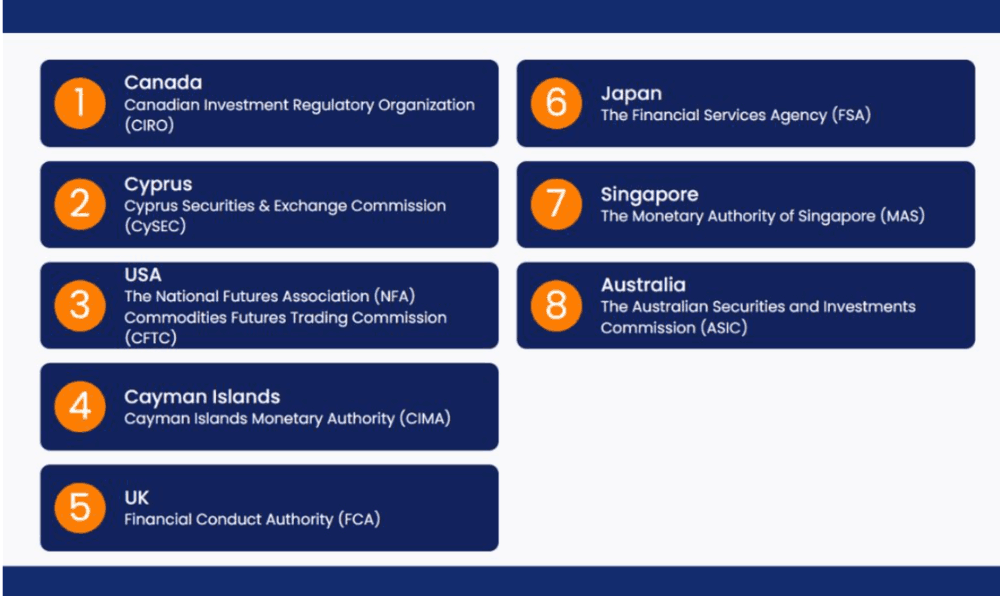 1
Canada
Canadian Investment Regulatory Organization (CIRO)

2
Cyprus
Cyprus Securities & Exchange Commission (CySEC)

3
USA
The National Futures Association (NFA)
Commodities Futures Trading Commission (CFTC)

4
Cayman Islands
Cayman Islands Monetary Authority (CIMA)

5
UK
Financial Conduct Authority (FCA)

6
Japan
The Financial Services Agency (FSA)

7
Singapore
The Monetary Authority of Singapore (MAS)

8
Australia
The Australian Securities and Investments Commission (ASIC)